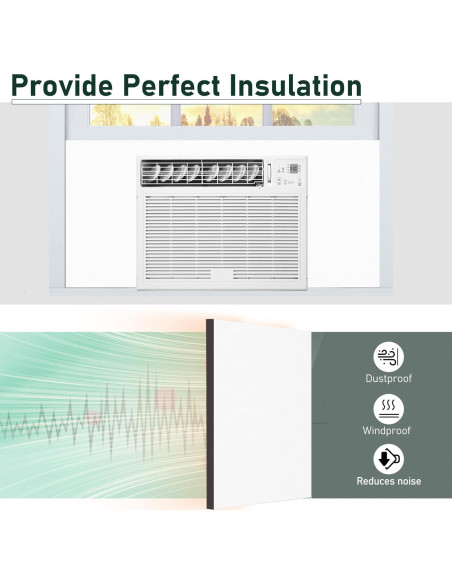 Provide Perfect Insulation

Dustproof

Windproof

Reduces noise